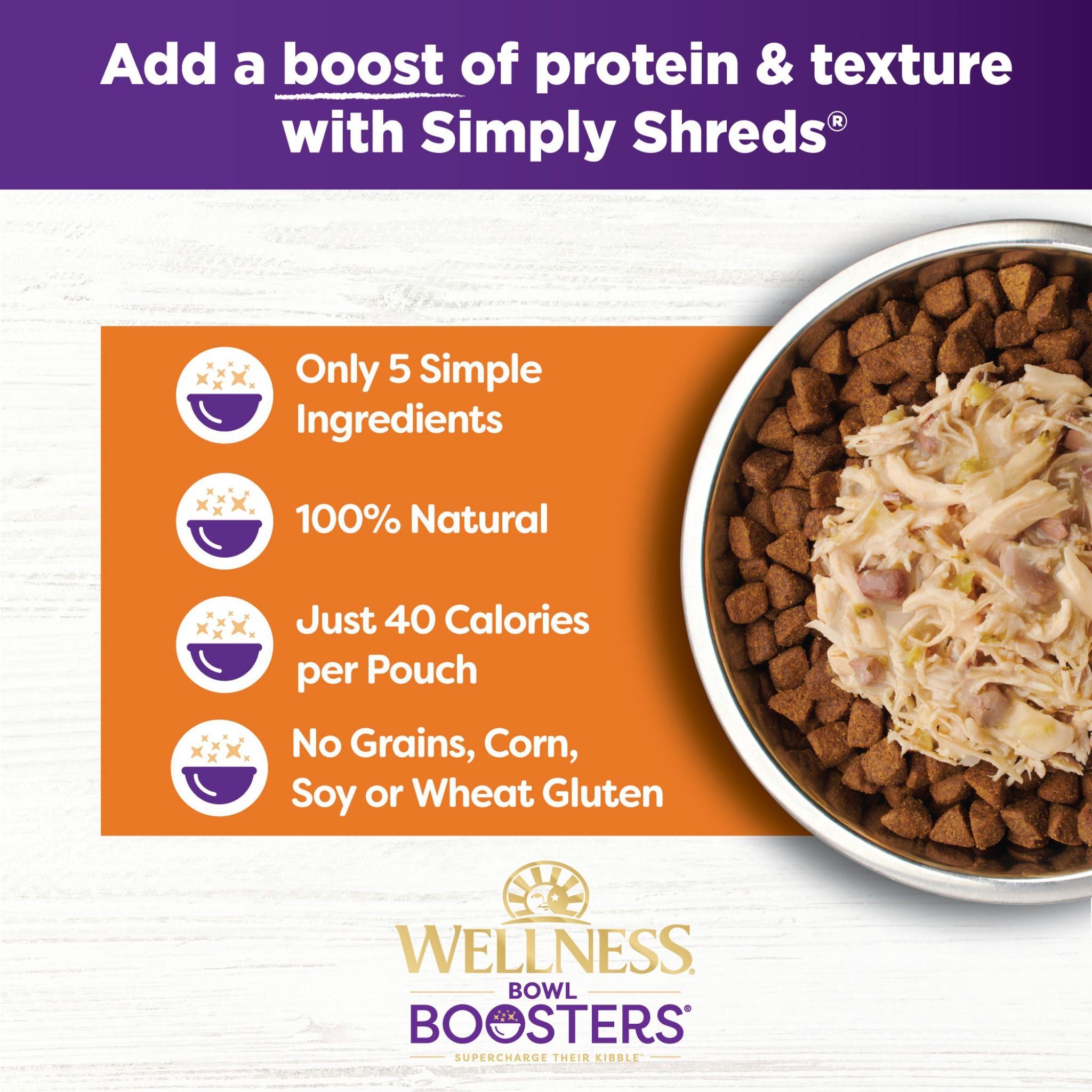 Add a boost of protein & texture with Simply Shreds®

Only 5 Simple Ingredients

100% Natural

Just 40 Calories per Pouch

No Grains, Corn, Soy or Wheat Gluten

WELLNESS®
BOWL
BOOSTERS®
SUPERCHARGE THEIR KIBBLE™